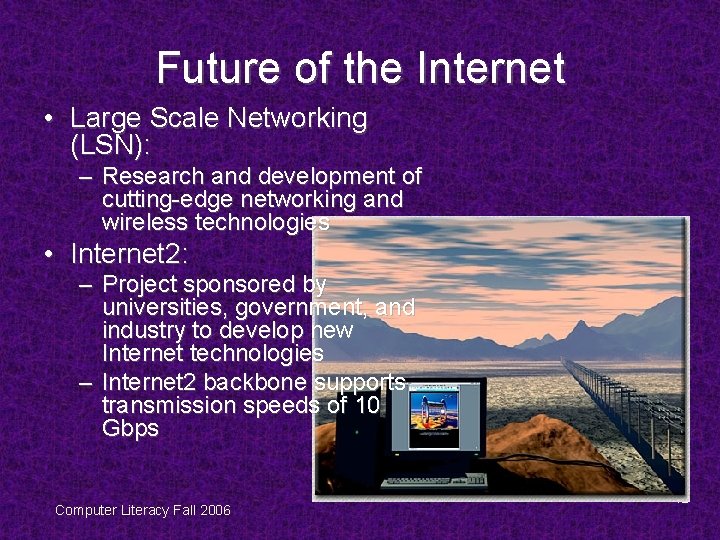 Future of the Internet

• Large Scale Networking (LSN):
– Research and development of cutting-edge networking and wireless technologies

• Internet2:
– Project sponsored by universities, government, and industry to develop new Internet technologies
– Internet2 backbone supports transmission speeds of 10 Gbps

Computer Literacy Fall 2006